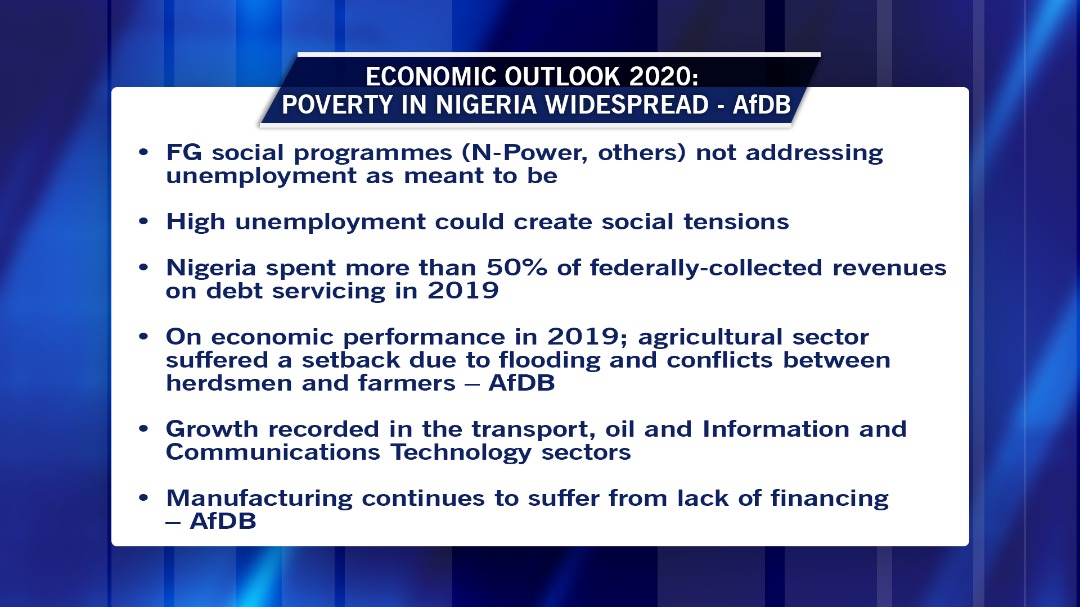 ECONOMIC OUTLOOK 2020:
POVERTY IN NIGERIA WIDESPREAD - AfDB

• FG social programmes (N-Power, others) not addressing unemployment as meant to be

• High unemployment could create social tensions

• Nigeria spent more than 50% of federally-collected revenues on debt servicing in 2019

• On economic performance in 2019; agricultural sector suffered a setback due to flooding and conflicts between herdsmen and farmers – AfDB

• Growth recorded in the transport, oil and Information and Communications Technology sectors

• Manufacturing continues to suffer from lack of financing – AfDB